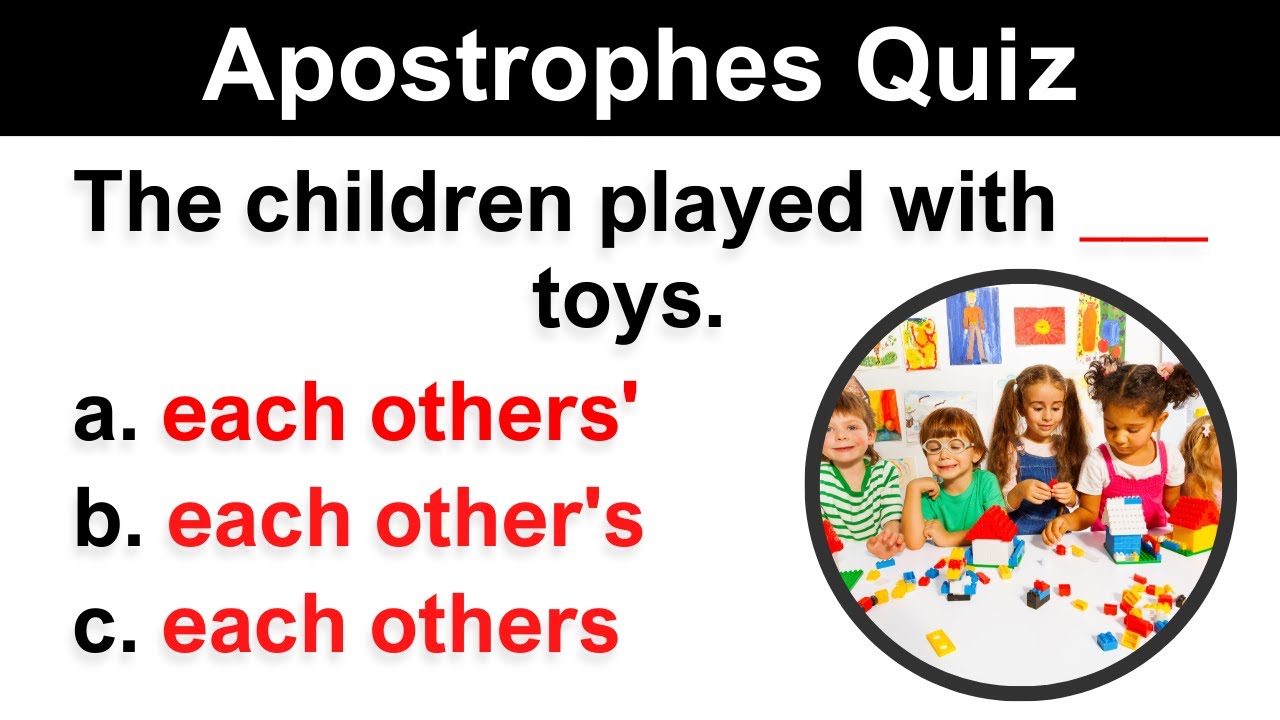 Apostrophes Quiz

The children played with ___ toys.

a. each others'
b. each other's
c. each others